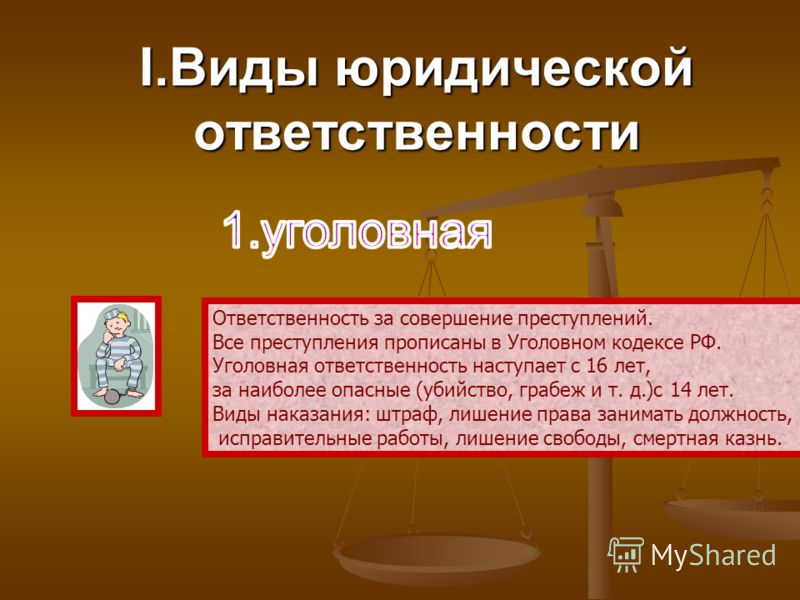 I.Виды юридической ответственности

1.уголовная

Ответственность за совершение преступлений.
Все преступления прописаны в Уголовном кодексе РФ.
Уголовная ответственность наступает с 16 лет,
за наиболее опасные (убийство, грабеж и т. д.)с 14 лет.
Виды наказания: штраф, лишение права занимать должность,
исправительные работы, лишение свободы, смертная казнь.

MyShared